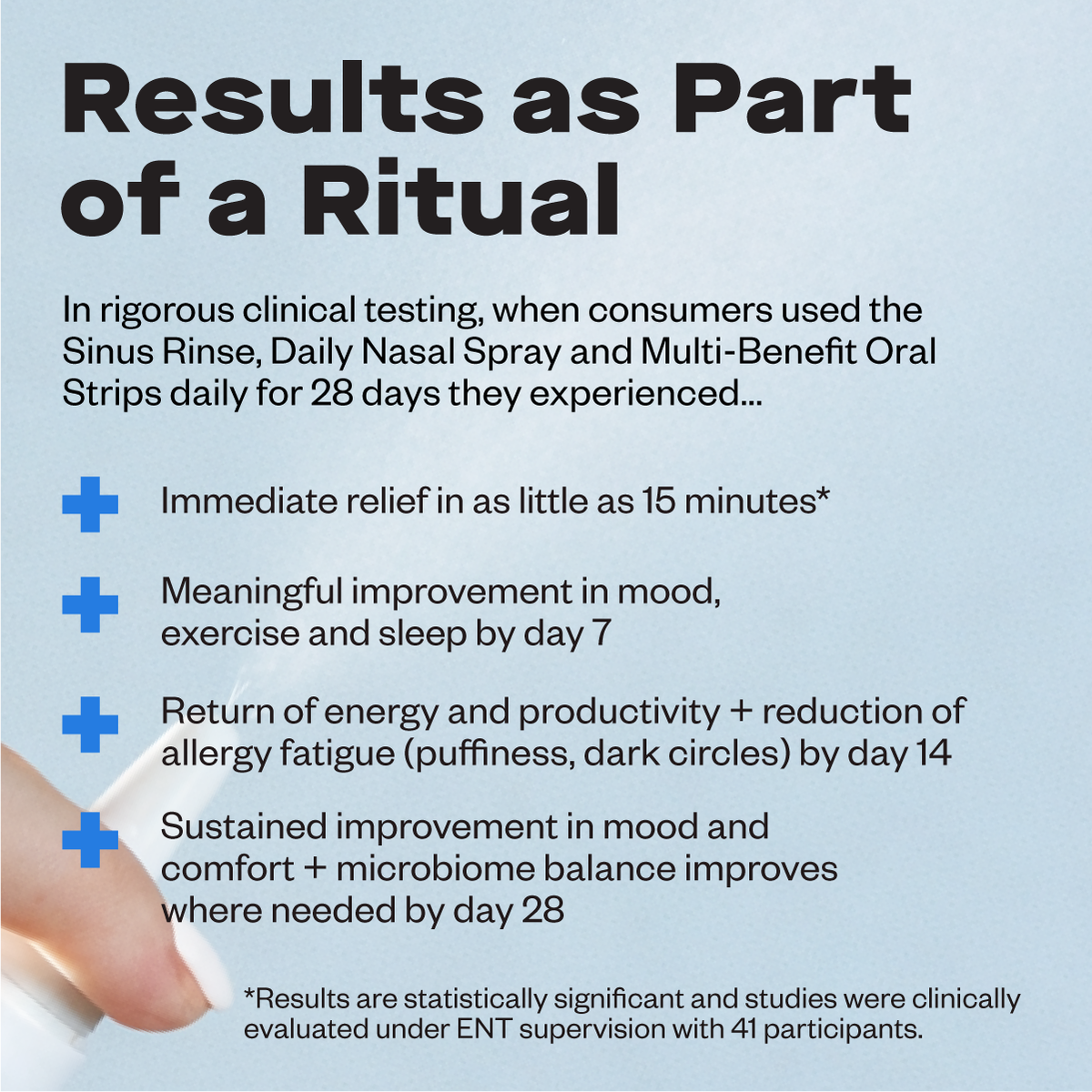 Results as Part of a Ritual

In rigorous clinical testing, when consumers used the Sinus Rinse, Daily Nasal Spray and Multi-Benefit Oral Strips daily for 28 days they experienced...

Immediate relief in as little as 15 minutes*

Meaningful improvement in mood, exercise and sleep by day 7

Return of energy and productivity + reduction of allergy fatigue (puffiness, dark circles) by day 14

Sustained improvement in mood and comfort + microbiome balance improves where needed by day 28

*Results are statistically significant and studies were clinically evaluated under ENT supervision with 41 participants.